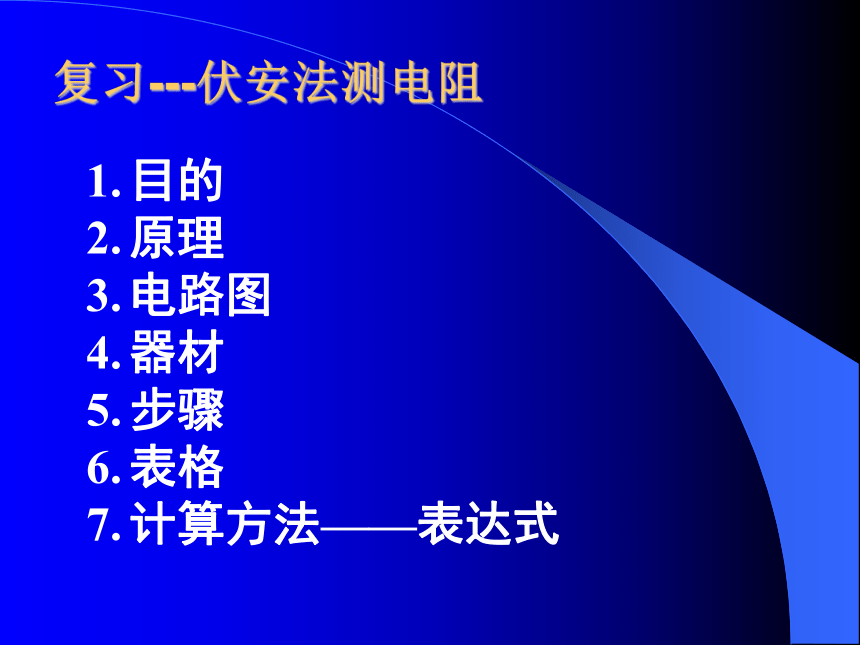 复习---伏安法测电阻

1. 目的
2. 原理
3. 电路图
4. 器材
5. 步骤
6. 表格
7. 计算方法——表达式